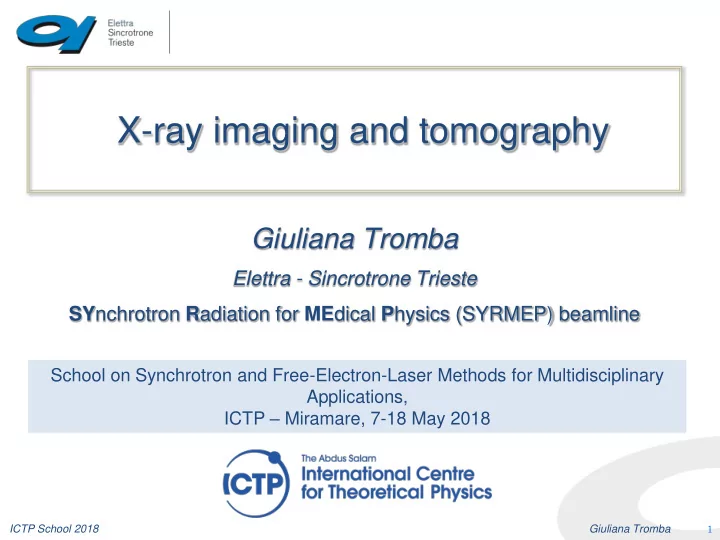 Elettra
Sincrotrone
Trieste

X-ray imaging and tomography

Giuliana Tromba

Elettra - Sincrotrone Trieste

SYnchrotron Radiation for MEdical Physics (SYRMEP) beamline

School on Synchrotron and Free-Electron-Laser Methods for Multidisciplinary Applications,
ICTP – Miramare, 7-18 May 2018

ICTP
The Abdus Salam
International Centre
for Theoretical Physics

ICTP School 2018

Giuliana Tromba

1